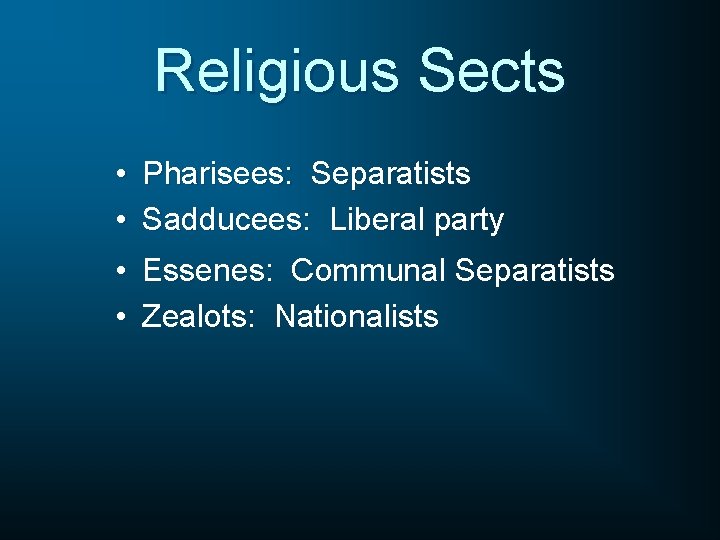 Religious Sects

• Pharisees:  Separatists
• Sadducees:  Liberal party
• Essenes:  Communal Separatists
• Zealots:  Nationalists